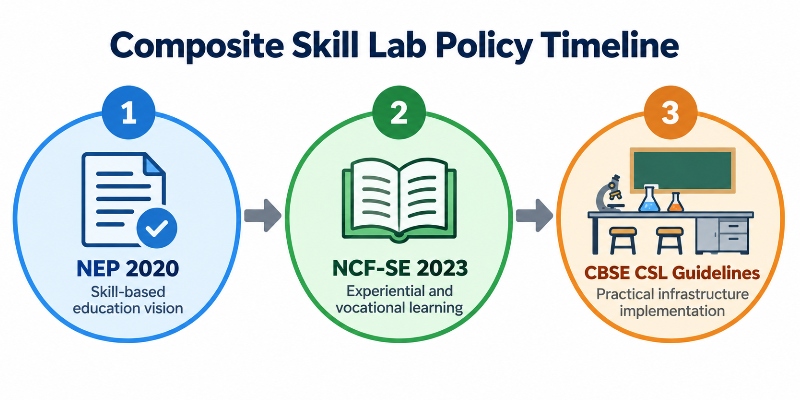 Composite Skill Lab Policy Timeline

1

NEP 2020

Skill-based education vision

2

NCF-SE 2023

Experiential and vocational learning

3

CBSE CSL Guidelines

Practical infrastructure implementation